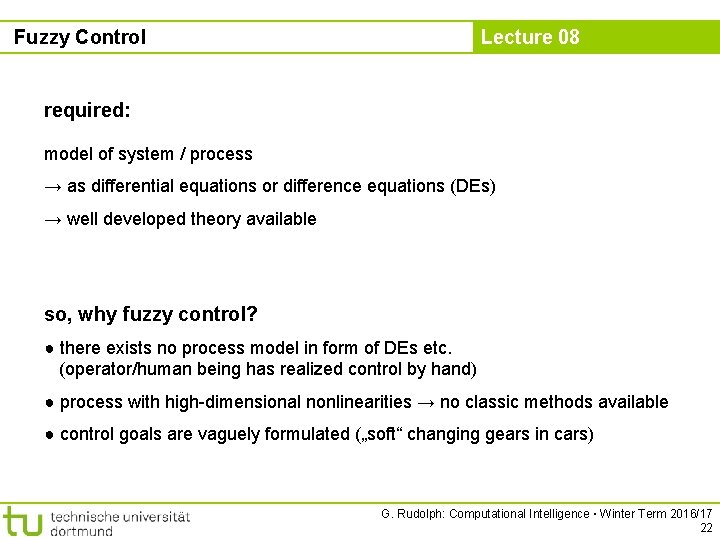 Fuzzy Control

Lecture 08

required:

model of system / process

→ as differential equations or difference equations (DEs)

→ well developed theory available

so, why fuzzy control?

● there exists no process model in form of DEs etc. (operator/human being has realized control by hand)

● process with high-dimensional nonlinearities → no classic methods available

● control goals are vaguely formulated („soft“ changing gears in cars)

tu technische universität dortmund

G. Rudolph: Computational Intelligence ▪ Winter Term 2016/17
22